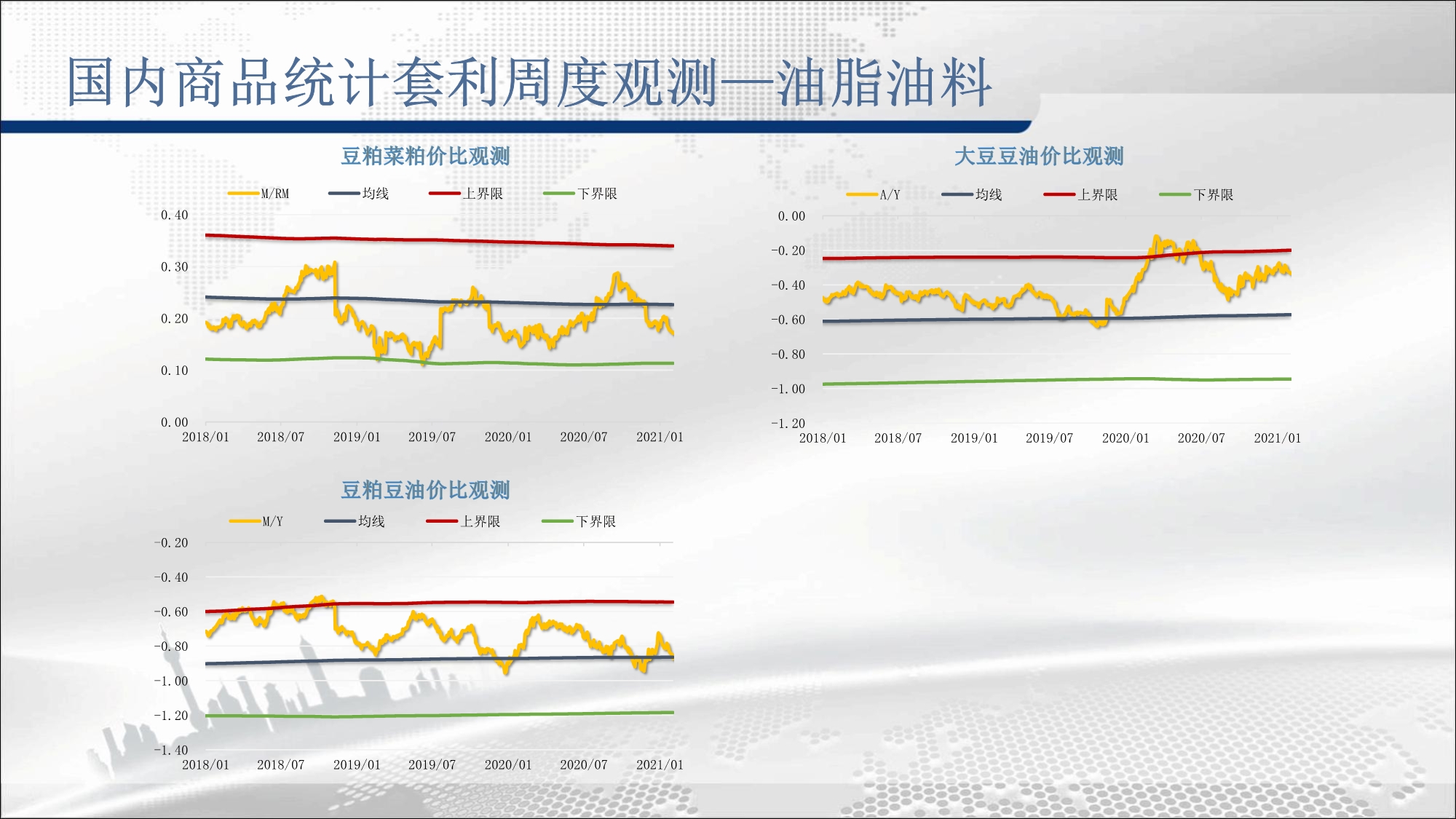 国内商品统计套利周度观测—油脂油料

豆粕菜粕价比观测

M/RM 均线 上界限 下界限

0.40
0.30
0.20
0.10
0.00
2018/01 2018/07 2019/01 2019/07 2020/01 2020/07 2021/01

大豆豆油价比观测

A/Y 均线 上界限 下界限

0.00
-0.20
-0.40
-0.60
-0.80
-1.00
-1.20
2018/01 2018/07 2019/01 2019/07 2020/01 2020/07 2021/01

豆粕豆油价比观测

M/Y 均线 上界限 下界限

-0.20
-0.40
-0.60
-0.80
-1.00
-1.20
-1.40
2018/01 2018/07 2019/01 2019/07 2020/01 2020/07 2021/01